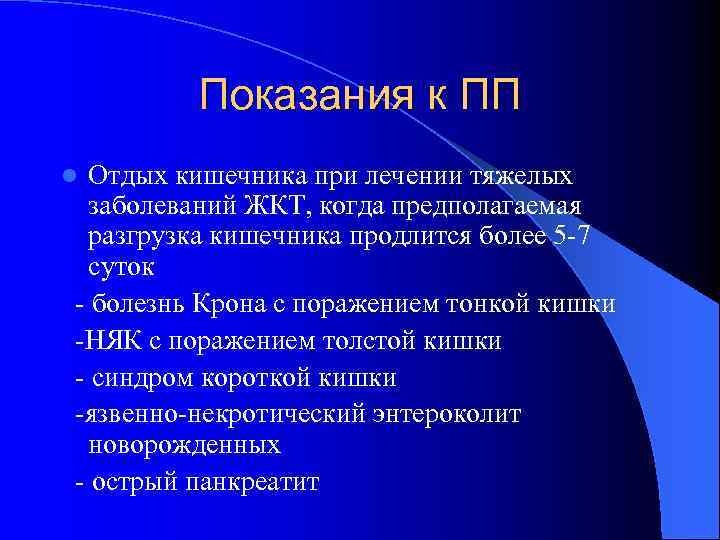 Показания к ПП

Отдых кишечника при лечении тяжелых заболеваний ЖКТ, когда предполагаемая разгрузка кишечника продлится более 5-7 суток

- болезнь Крона с поражением тонкой кишки

-НЯК с поражением толстой кишки

- синдром короткой кишки

-язвенно-некротический энтероколит новорожденных

- острый панкреатит